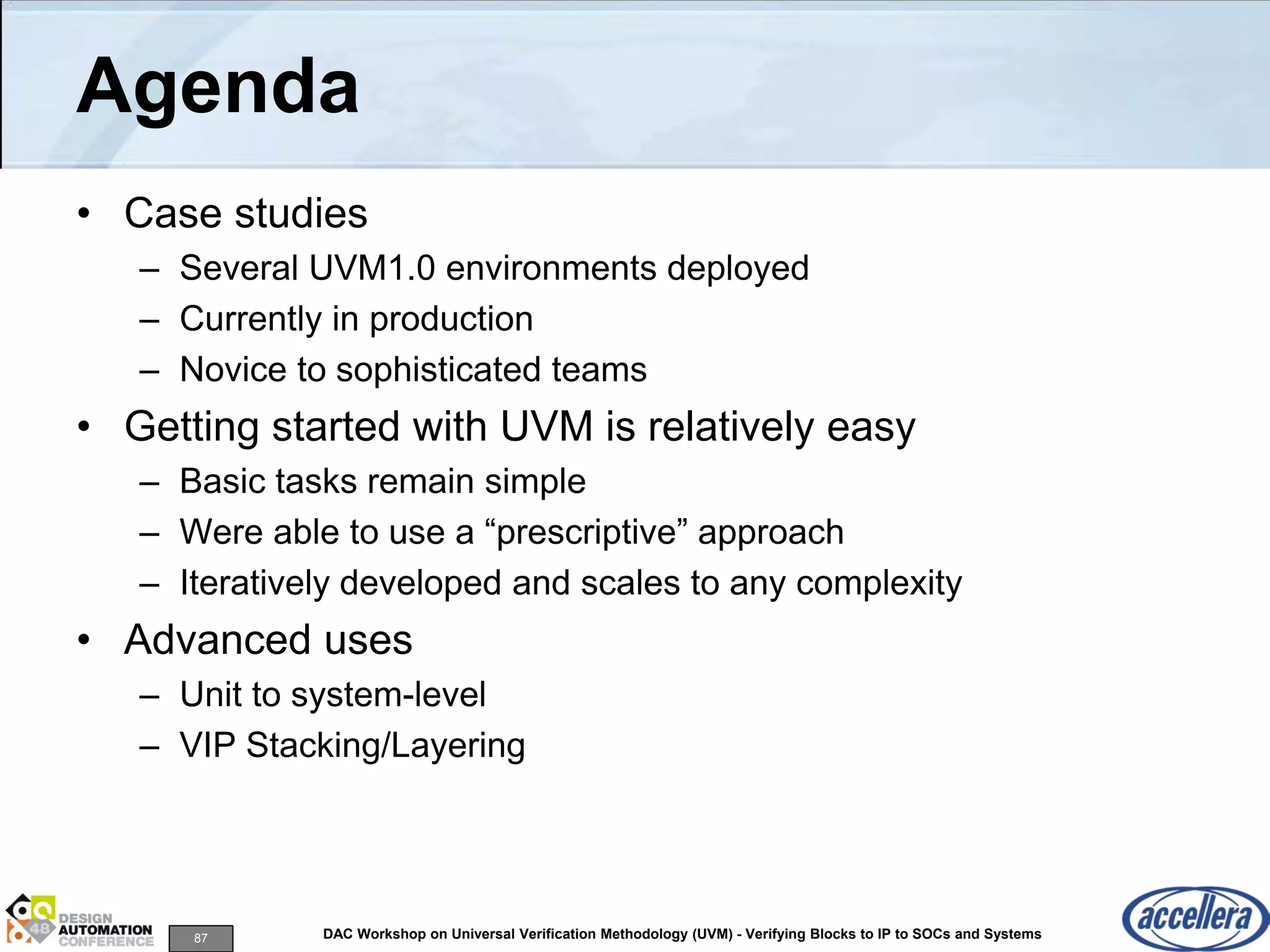 Agenda

• Case studies
– Several UVM1.0 environments deployed
– Currently in production
– Novice to sophisticated teams

• Getting started with UVM is relatively easy
– Basic tasks remain simple
– Were able to use a “prescriptive” approach
– Iteratively developed and scales to any complexity

• Advanced uses
– Unit to system-level
– VIP Stacking/Layering

48 DESIGN AUTOMATION CONFERENCE

87

DAC Workshop on Universal Verification Methodology (UVM) - Verifying Blocks to IP to SOCs and Systems

accellera